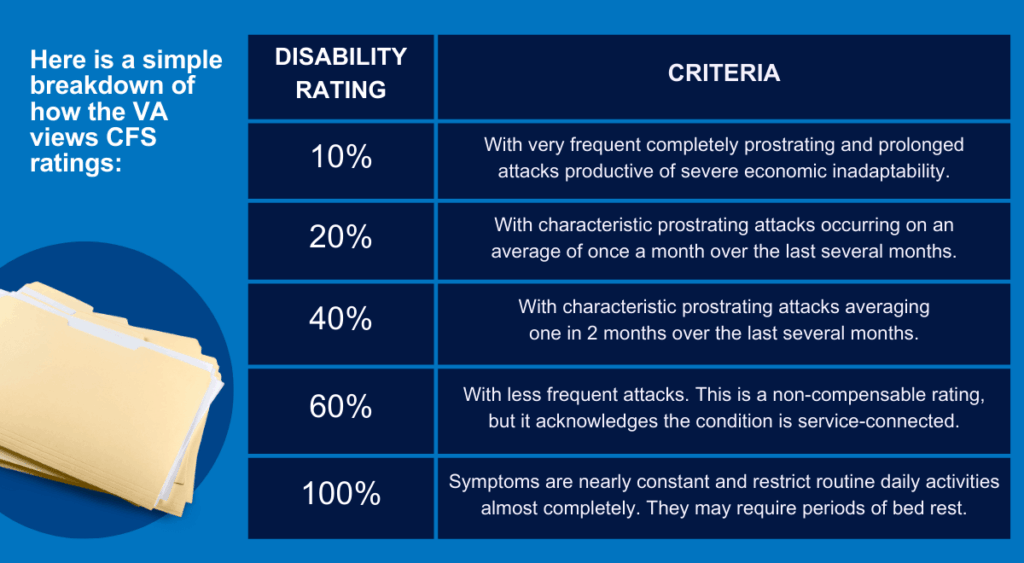 Here is a simple breakdown of how the VA views CFS ratings:

| DISABILITY RATING | CRITERIA |
|---|---|
| 10% | With very frequent completely prostrating and prolonged attacks productive of severe economic inadaptability. |
| 20% | With characteristic prostrating attacks occurring on an average of once a month over the last several months. |
| 40% | With characteristic prostrating attacks averaging one in 2 months over the last several months. |
| 60% | With less frequent attacks. This is a non-compensable rating, but it acknowledges the condition is service-connected. |
| 100% | Symptoms are nearly constant and restrict routine daily activities almost completely. They may require periods of bed rest. |